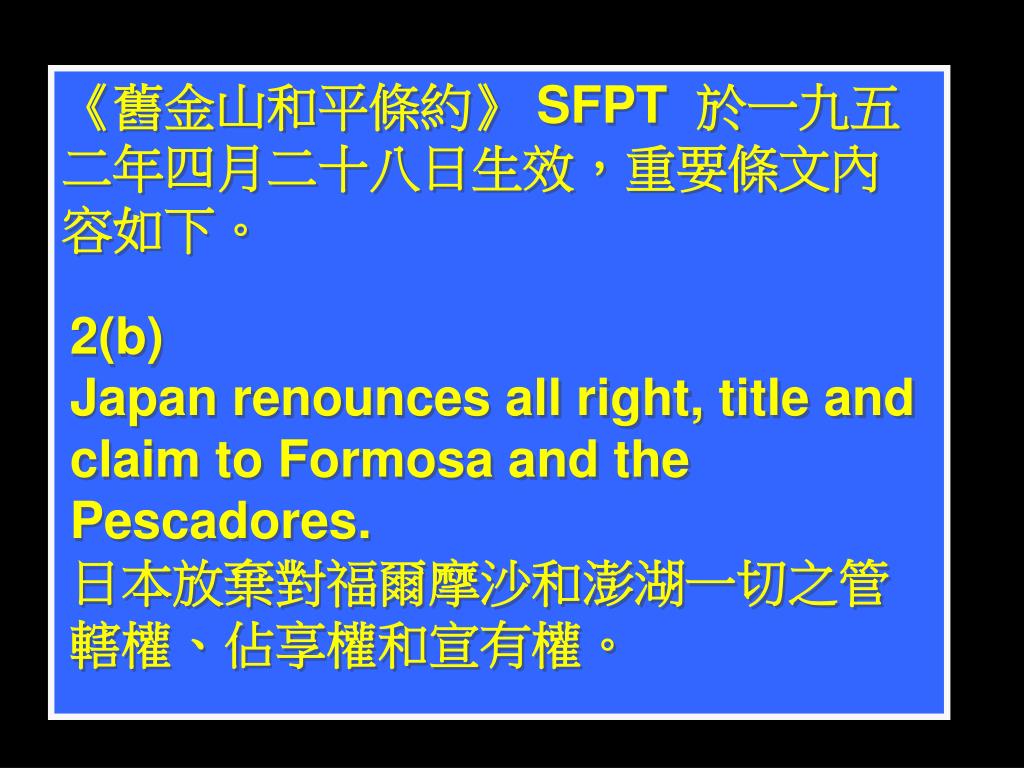 《舊金山和平條約》 SFPT 於一九五二年四月二十八日生效，重要條文內容如下。

2(b)
Japan renounces all right, title and claim to Formosa and the Pescadores.
日本放棄對福爾摩沙和澎湖一切之管轄權、佔享權和宣有權。